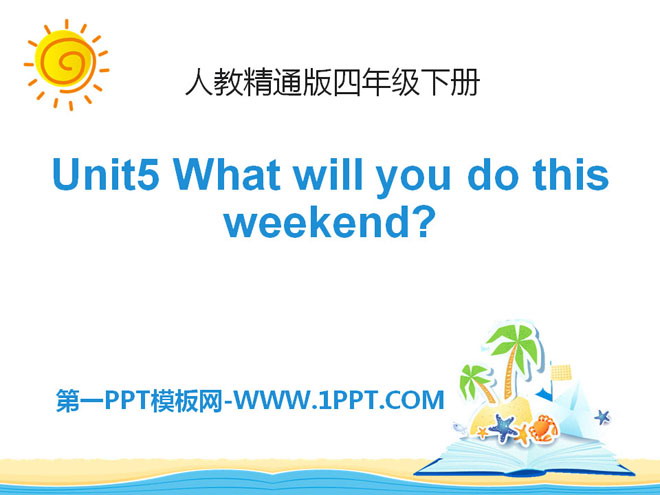 人教精通版四年级下册

Unit5 What will you do this weekend?

第一PPT模板网-WWW.1PPT.COM